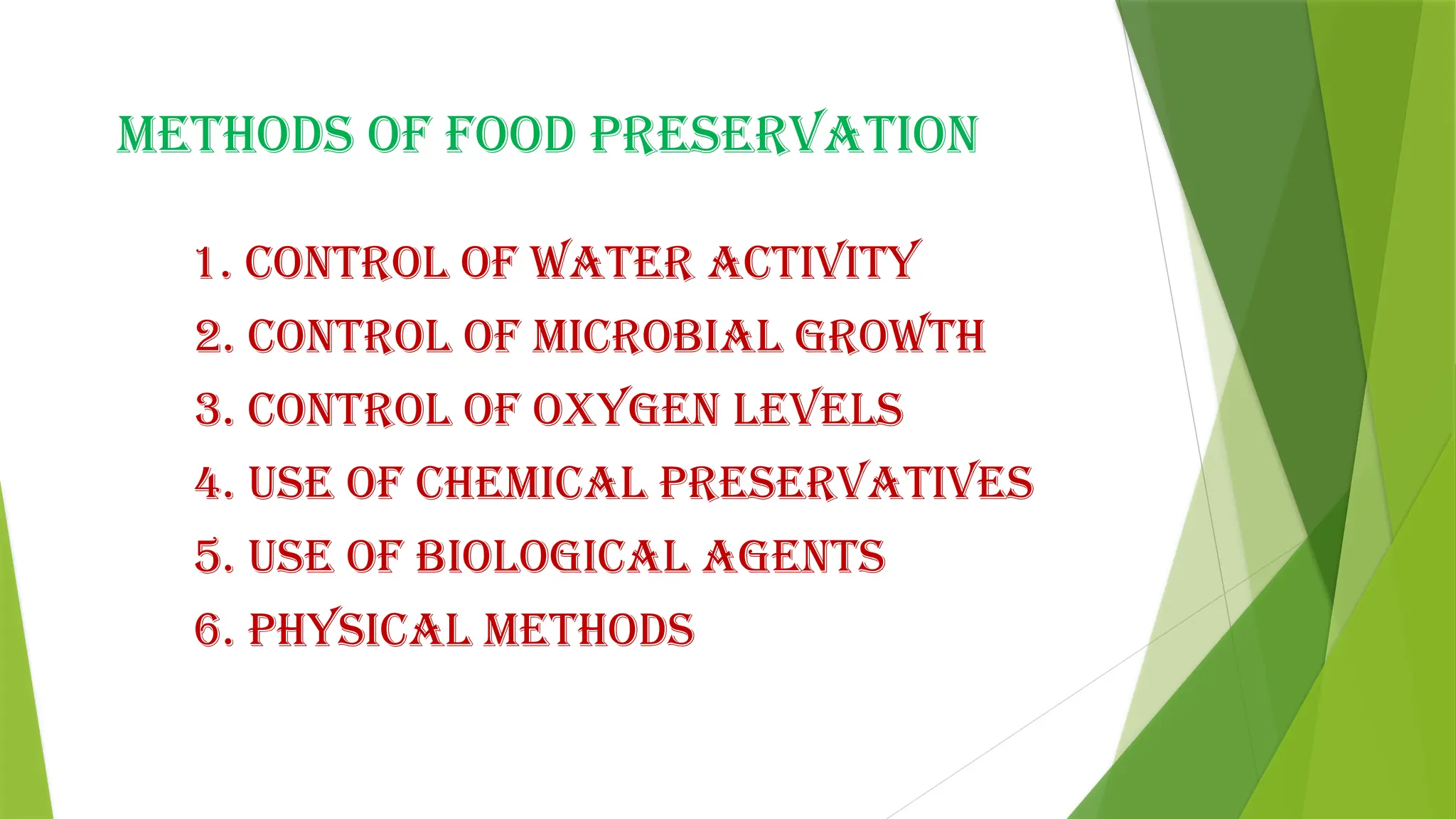 METHODS OF FOOD PRESERVATION

1. CONTROL OF WATER ACTIVITY
2. CONTROL OF MICROBIAL GROWTH
3. CONTROL OF OXYGEN LEVELS
4. USE OF CHEMICAL PRESERVATIVES
5. USE OF BIOLOGICAL AGENTS
6. PHYSICAL METHODS